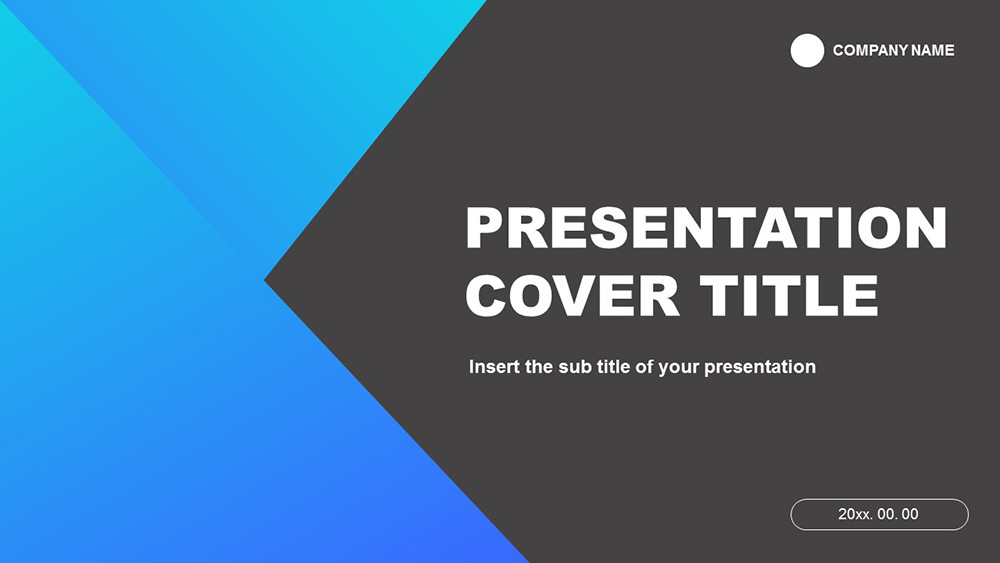 COMPANY NAME

PRESENTATION COVER TITLE

Insert the sub title of your presentation

20xx. 00. 00